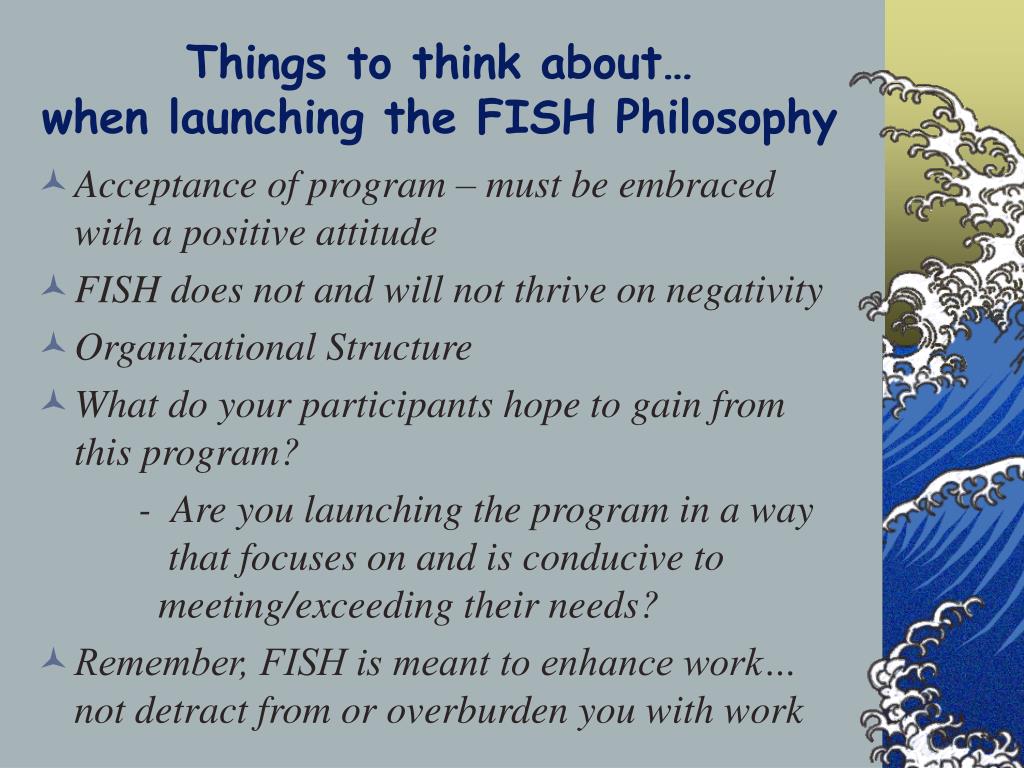 Things to think about…
when launching the FISH Philosophy

Acceptance of program – must be embraced with a positive attitude

FISH does not and will not thrive on negativity

Organizational Structure

What do your participants hope to gain from this program?

- Are you launching the program in a way that focuses on and is conducive to meeting/exceeding their needs?

Remember, FISH is meant to enhance work… not detract from or overburden you with work